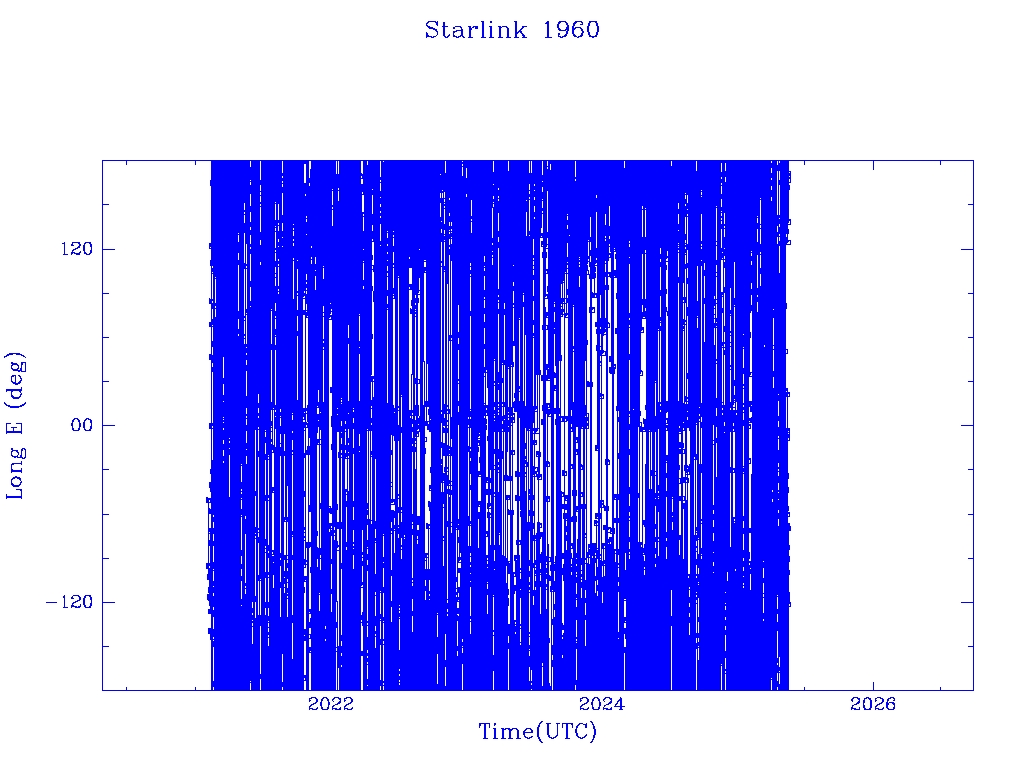 Starlink 1960

Long E (deg)

120

00

−120

2022

2024

2026

Time(UTC)